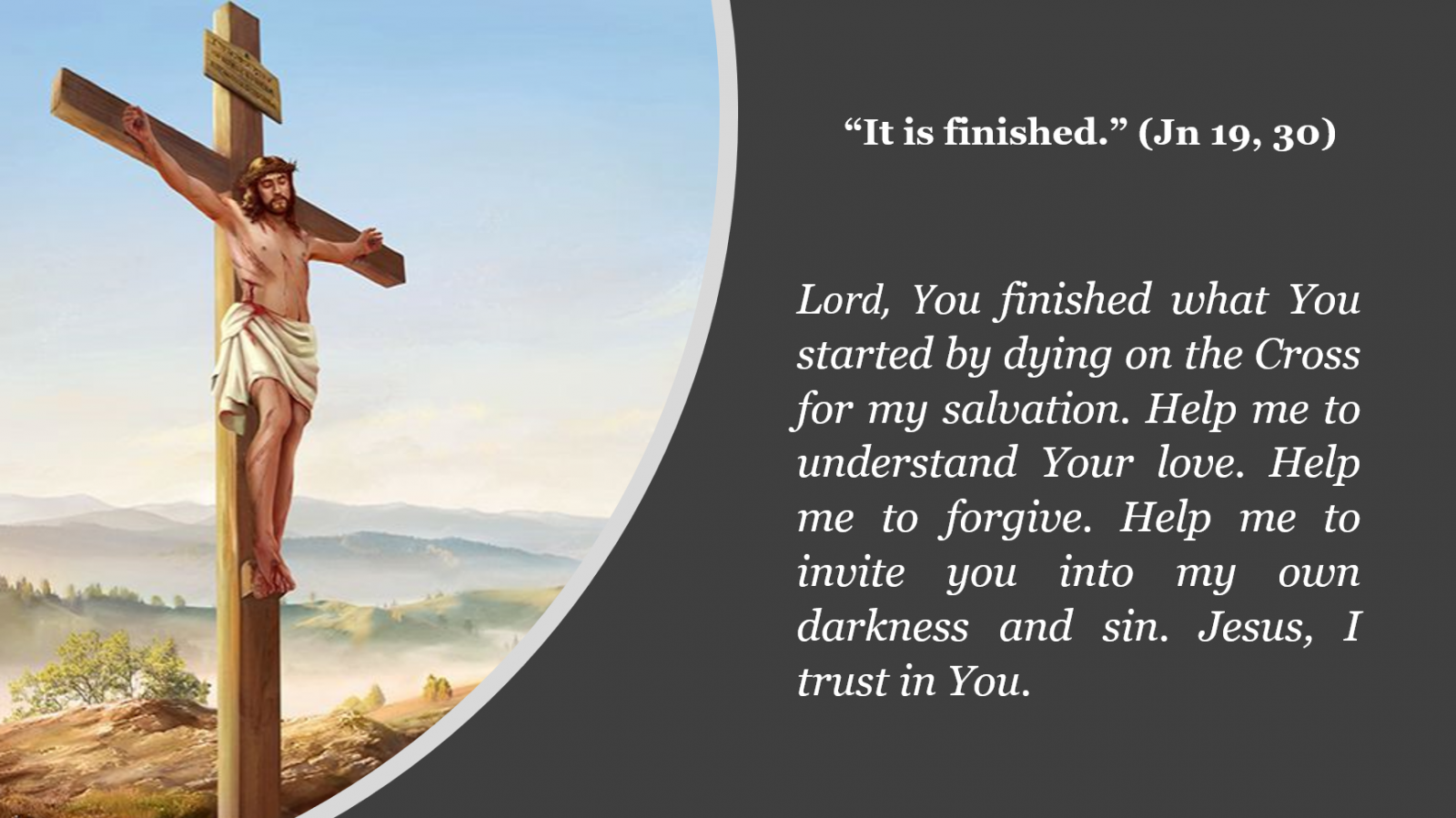 “It is finished.” (Jn 19, 30)

Lord, You finished what You started by dying on the Cross for my salvation. Help me to understand Your love. Help me to forgive. Help me to invite you into my own darkness and sin. Jesus, I trust in You.